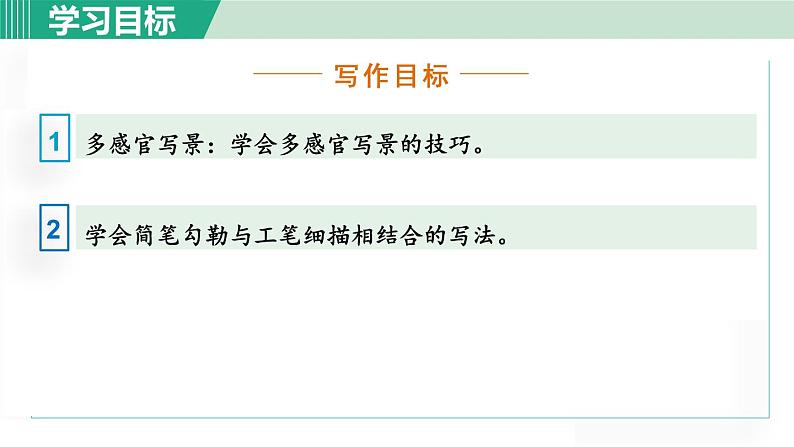 学习目标

写作目标

1 多感官写景：学会多感官写景的技巧。

2 学会简笔勾勒与工笔细描相结合的写法。